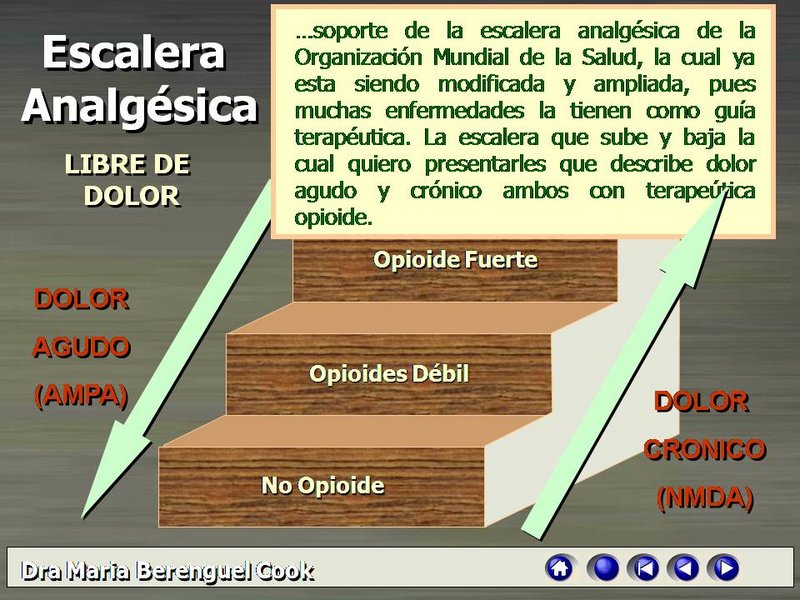 Escalera Analgésica

…soporte de la escalera analgésica de la Organización Mundial de la Salud, la cual ya esta siendo modificada y ampliada, pues muchas enfermedades la tienen como guía terapéutica. La escalera que sube y baja la cual quiero presentarles que describe dolor agudo y crónico ambos con terapeútica opioide.

LIBRE DE DOLOR

DOLOR AGUDO (AMPA)

Opioide Fuerte

Opioides Débil

No Opioide

DOLOR CRONICO (NMDA)

Dra Maria Berenguel Cook